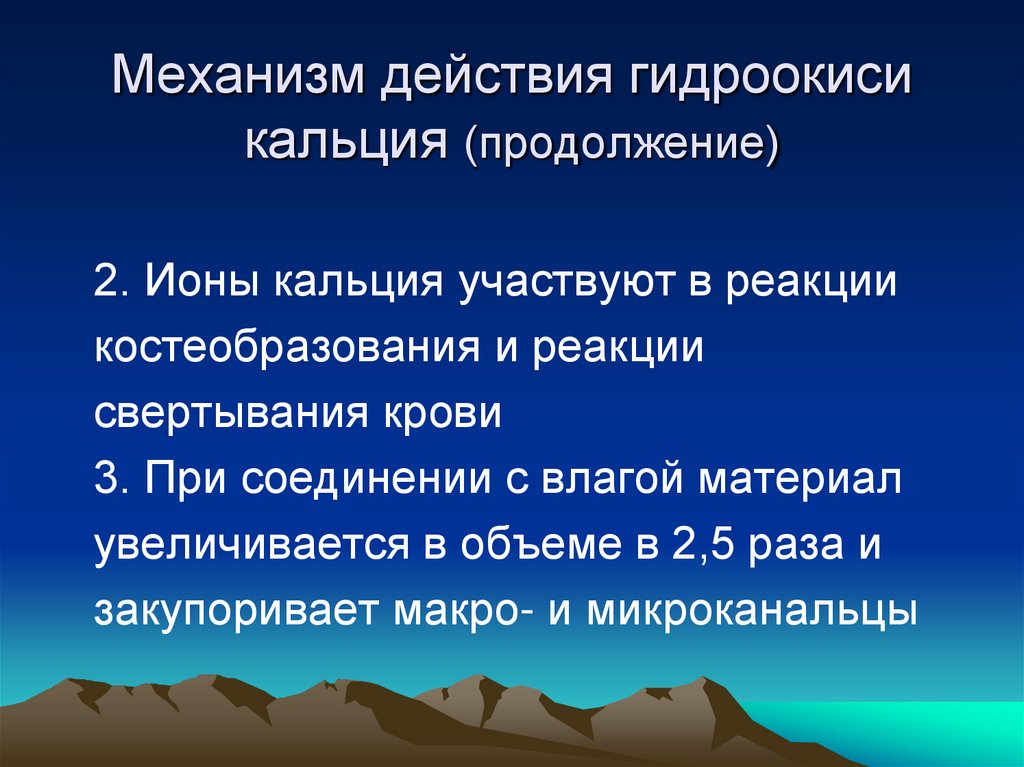 Механизм действия гидроокиси кальция (продолжение)

2. Ионы кальция участвуют в реакции костеобразования и реакции свертывания крови
3. При соединении с влагой материал увеличивается в объеме в 2,5 раза и закупоривает макро- и микроканальцы